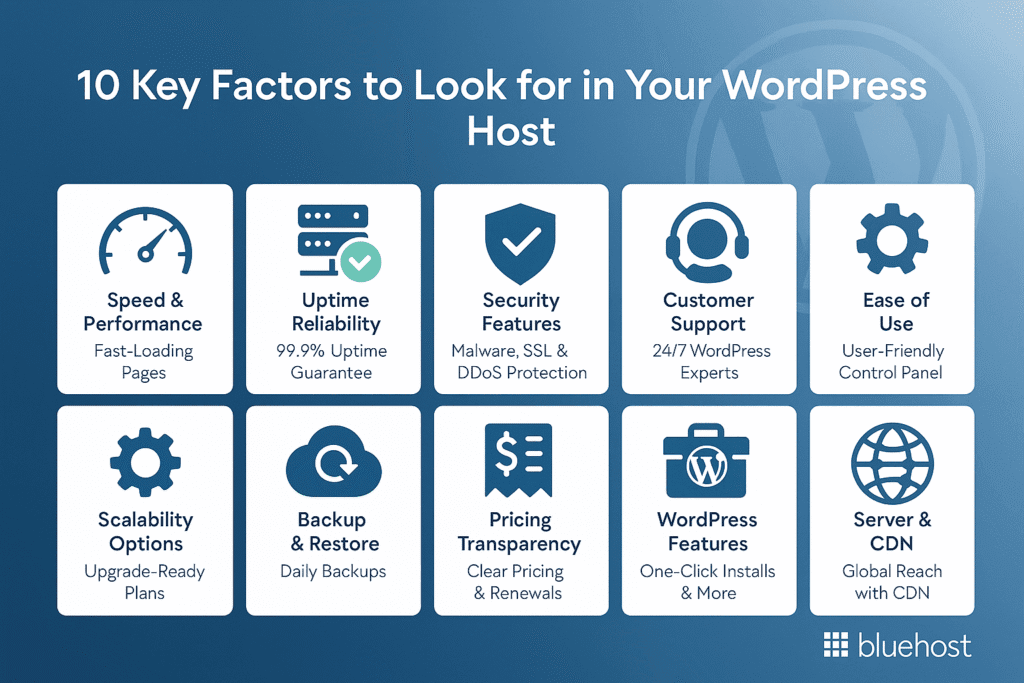 10 Key Factors to Look for in Your WordPress Host

Speed & Performance
Fast-Loading Pages

Uptime Reliability
99.9% Uptime Guarantee

Security Features
Malware, SSL & DDoS Protection

Customer Support
24/7 WordPress Experts

Ease of Use
User-Friendly Control Panel

Scalability Options
Upgrade-Ready Plans

Backup & Restore
Daily Backups

$
Pricing Transparency
Clear Pricing & Renewals

WordPress Features
One-Click Installs & More

Server & CDN
Global Reach with CDN

bluehost